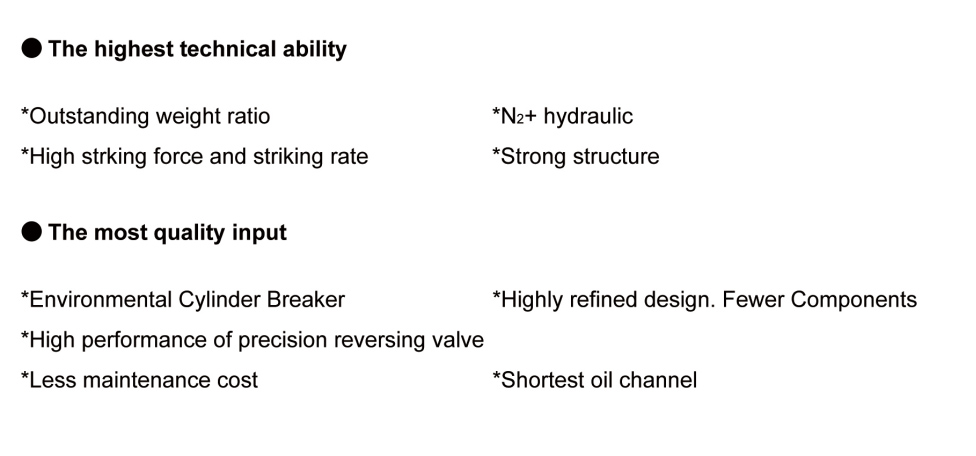 ● The highest technical ability

*Outstanding weight ratio
*High strking force and striking rate

*$N_2$+ hydraulic
*Strong structure

● The most quality input

*Environmental Cylinder Breaker
*High performance of precision reversing valve
*Less maintenance cost

*Highly refined design. Fewer Components
*Shortest oil channel